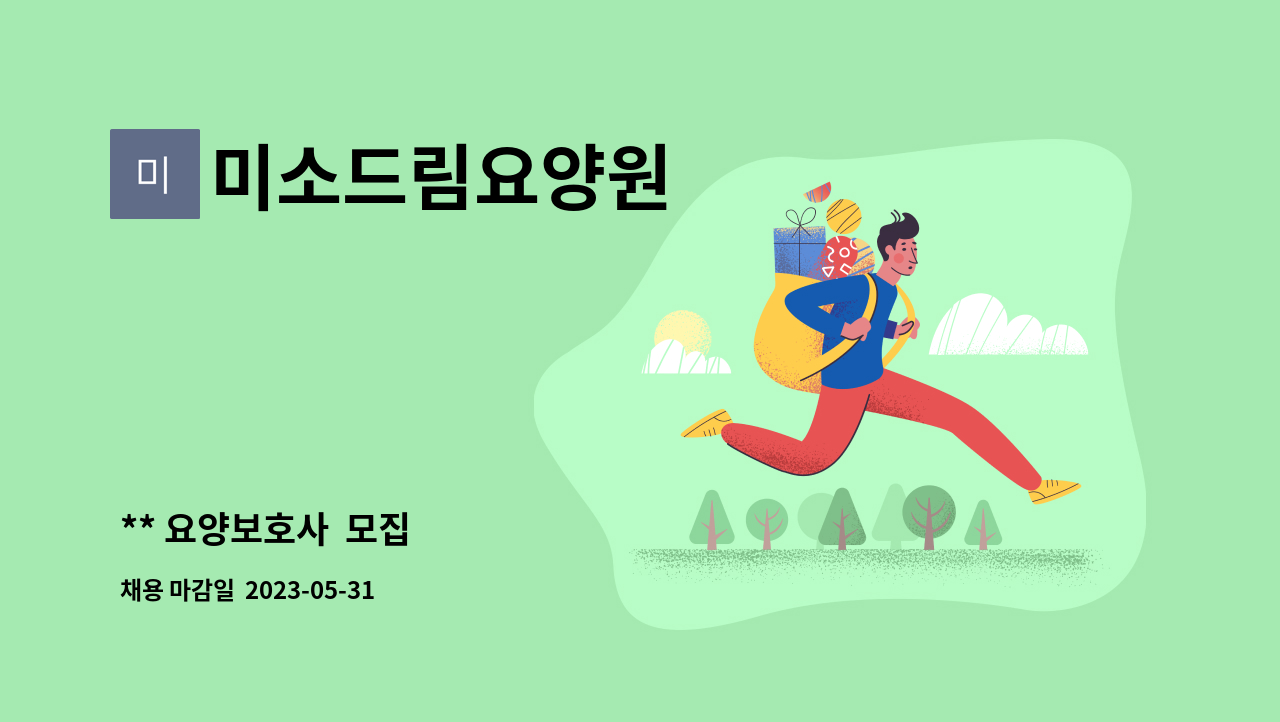 미 미소드림요양원

** 요양보호사 모집

채용 마감일 2023-05-31